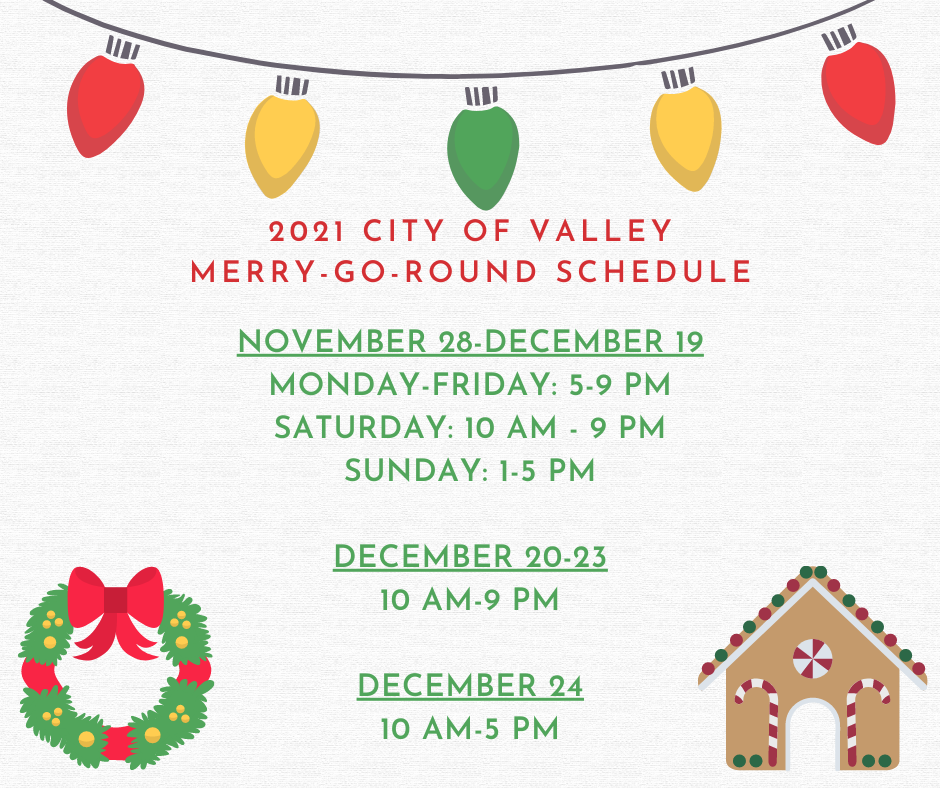 2021 CITY OF VALLEY
MERRY-GO-ROUND SCHEDULE

NOVEMBER 28-DECEMBER 19
MONDAY-FRIDAY: 5-9 PM
SATURDAY: 10 AM - 9 PM
SUNDAY: 1-5 PM

DECEMBER 20-23
10 AM-9 PM

DECEMBER 24
10 AM-5 PM